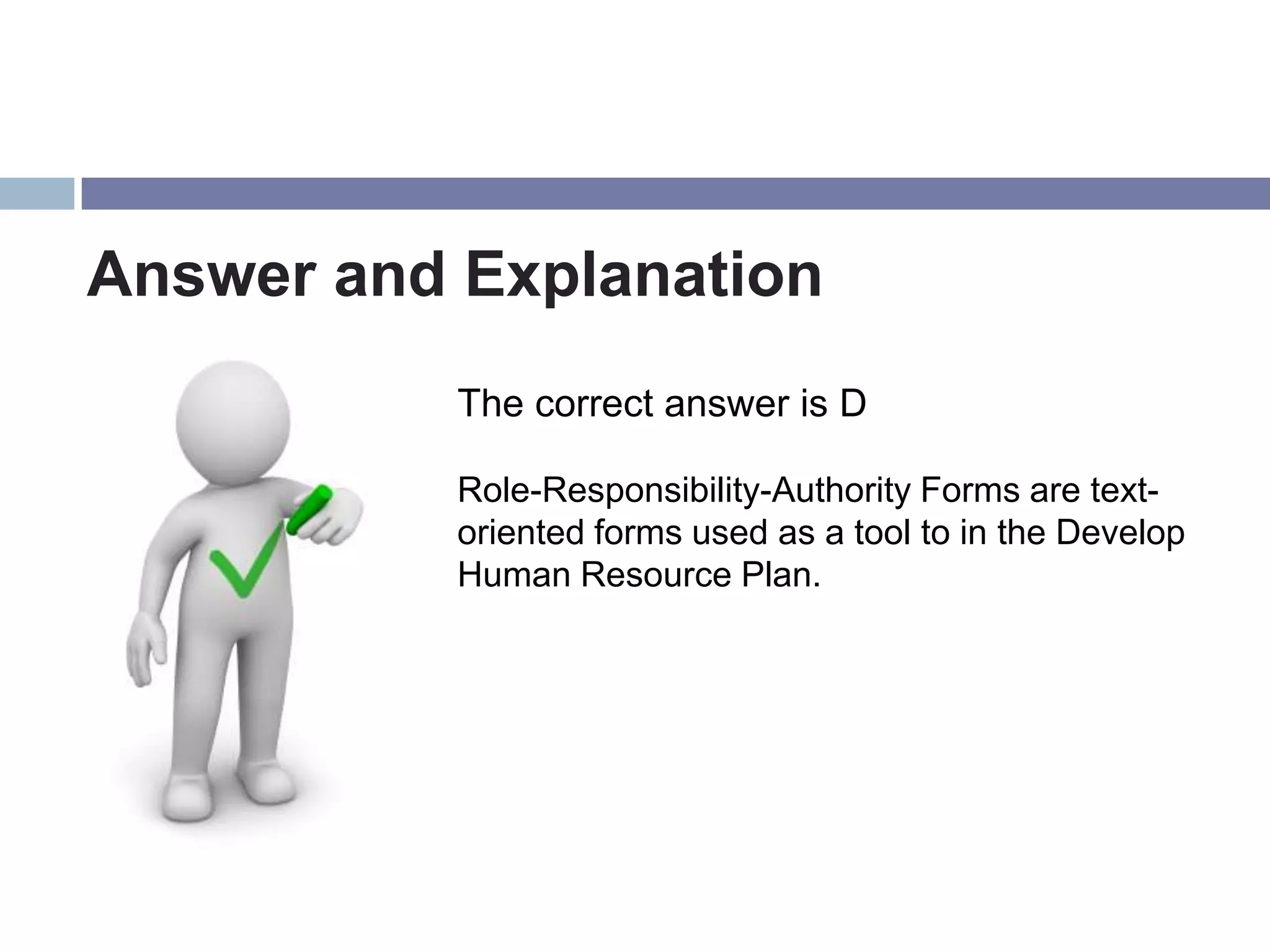 Answer and Explanation

The correct answer is D

Role-Responsibility-Authority Forms are text-oriented forms used as a tool to in the Develop Human Resource Plan.